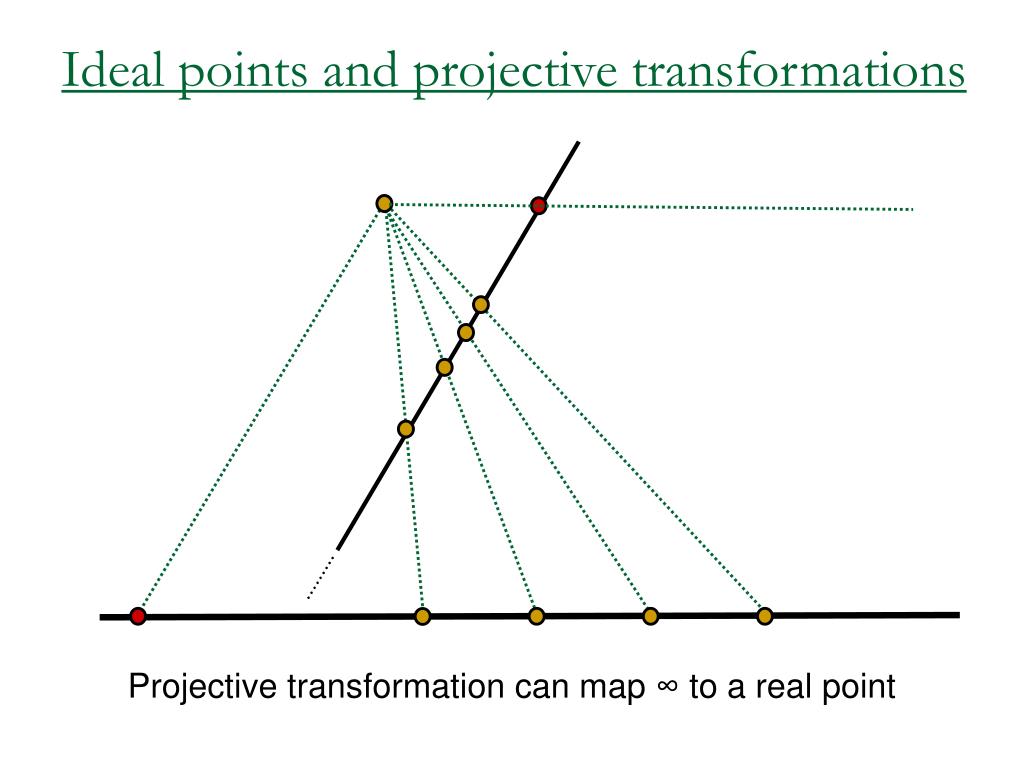 Ideal points and projective transformations

Projective transformation can map $\infty$ to a real point